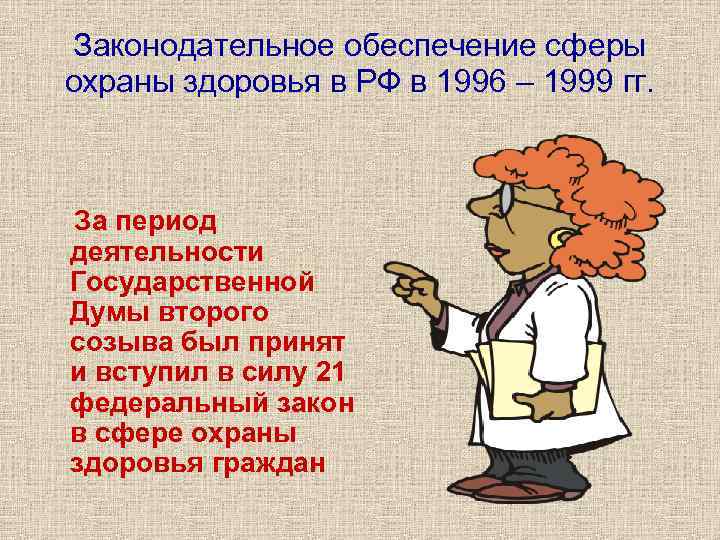 Законодательное обеспечение сферы охраны здоровья в РФ в 1996 – 1999 гг.

За период деятельности Государственной Думы второго созыва был принят и вступил в силу 21 федеральный закон в сфере охраны здоровья граждан